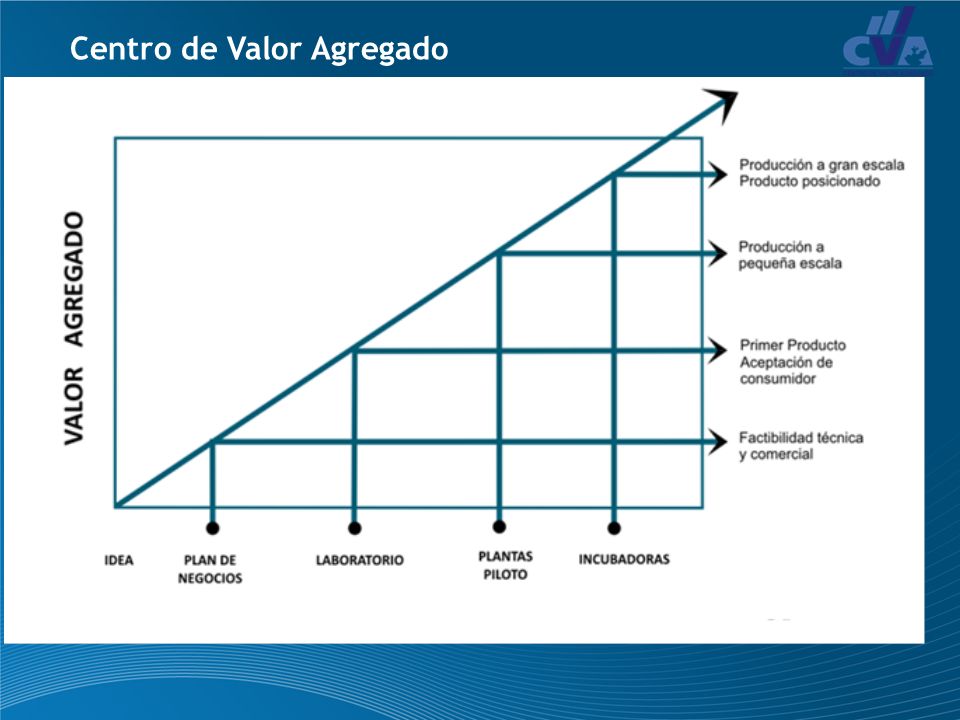 Centro de Valor Agregado

CVA

VALOR AGREGADO

Producción a gran escala
Producto posicionado

Producción a
pequeña escala

Primer Producto
Aceptación de
consumidor

Factibilidad técnica
y comercial

IDEA

PLAN DE
NEGOCIOS

LABORATORIO

PLANTAS
PILOTO

INCUBADORAS